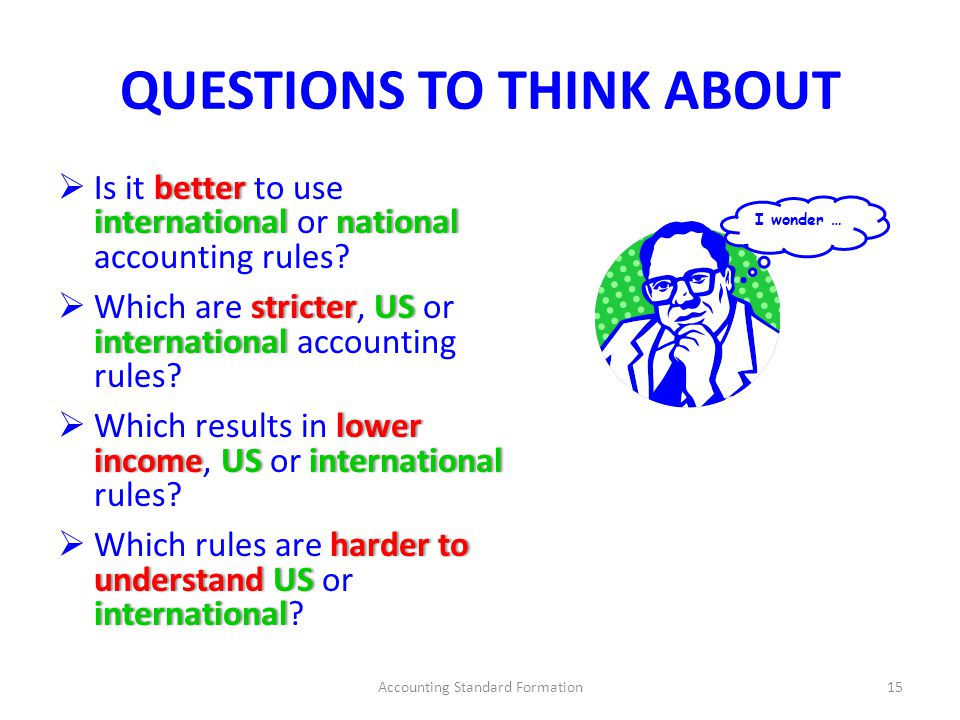 QUESTIONS TO THINK ABOUT

➢ Is it better to use international or national accounting rules?

➢ Which are stricter, US or international accounting rules?

➢ Which results in lower income, US or international rules?

➢ Which rules are harder to understand US or international?

I wonder …

Accounting Standard Formation

15